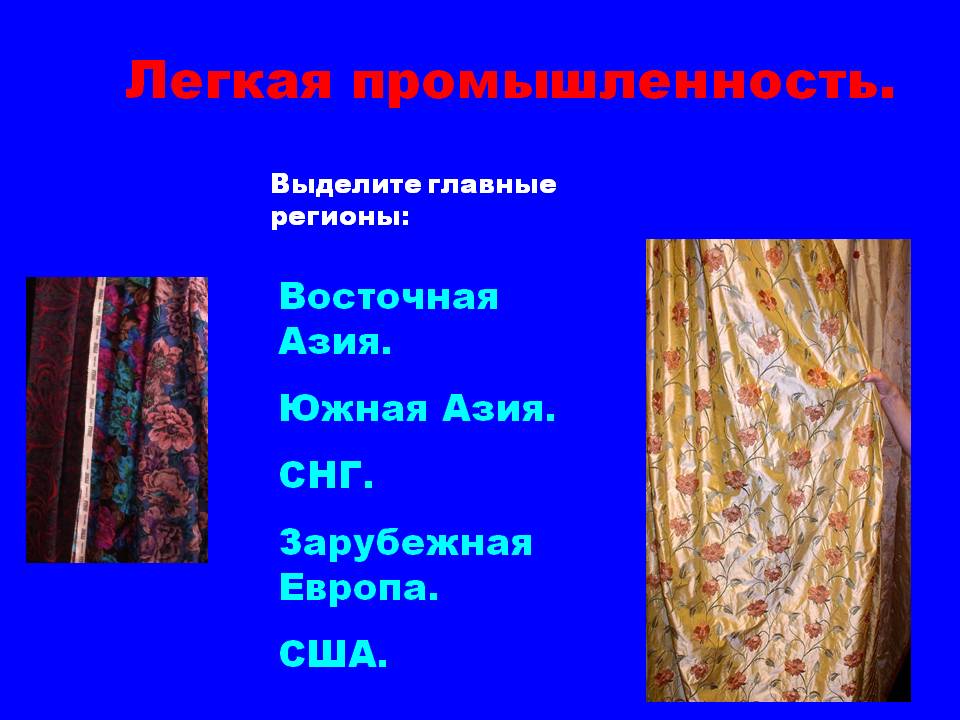 Легкая промышленность.

Выделите главные регионы:

Восточная Азия.

Южная Азия.

СНГ.

Зарубежная Европа.

США.